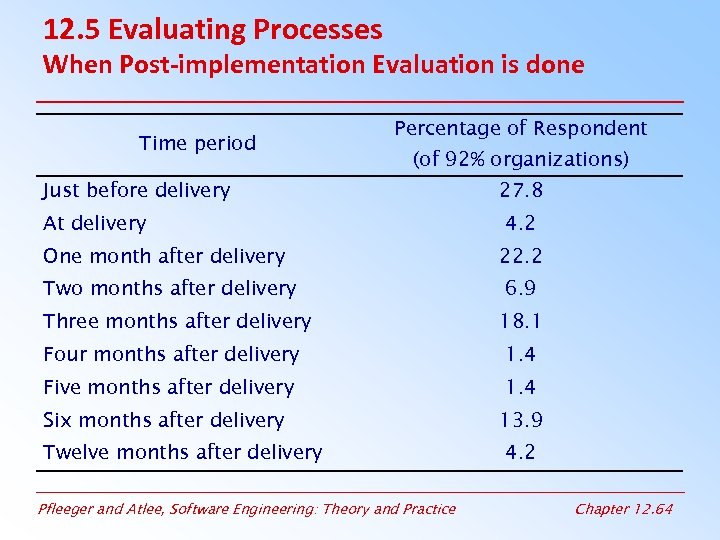 12.5 Evaluating Processes
When Post-implementation Evaluation is done

| Time period | Percentage of Respondent (of 92% organizations) |
|---|---|
| Just before delivery | 27.8 |
| At delivery | 4.2 |
| One month after delivery | 22.2 |
| Two months after delivery | 6.9 |
| Three months after delivery | 18.1 |
| Four months after delivery | 1.4 |
| Five months after delivery | 1.4 |
| Six months after delivery | 13.9 |
| Twelve months after delivery | 4.2 |

Pfleeger and Atlee, Software Engineering: Theory and Practice

Chapter 12.64